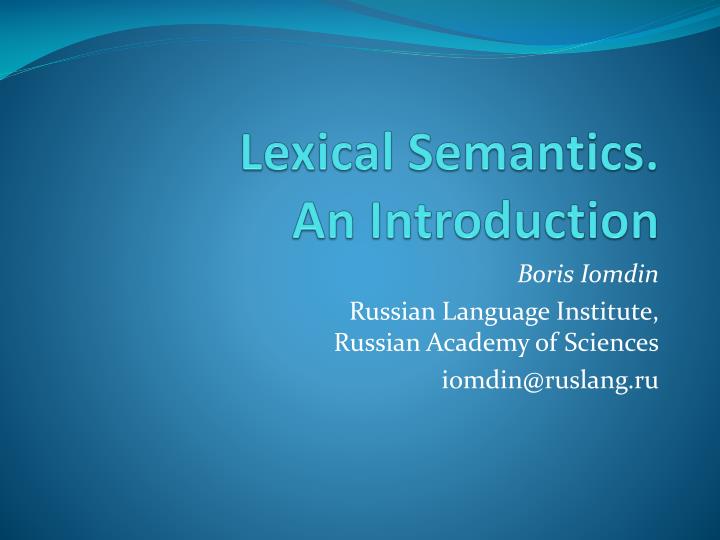 Lexical Semantics.
An Introduction

Boris Iomdin

Russian Language Institute,
Russian Academy of Sciences

iomdin@ruslang.ru